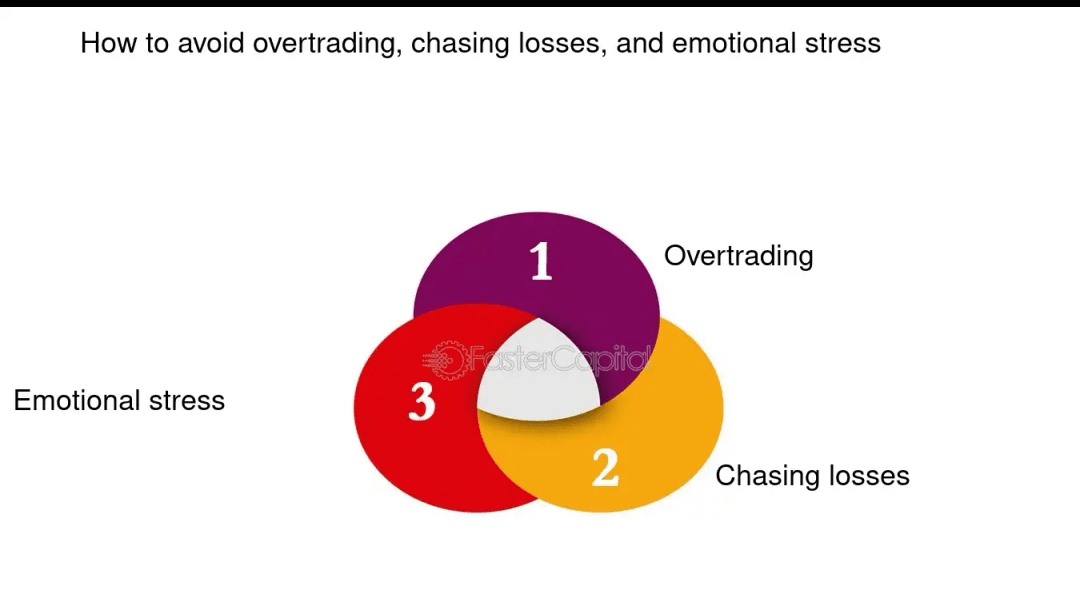 How to avoid overtrading, chasing losses, and emotional stress

1

Overtrading

FasterCapital

3

Emotional stress

2

Chasing losses